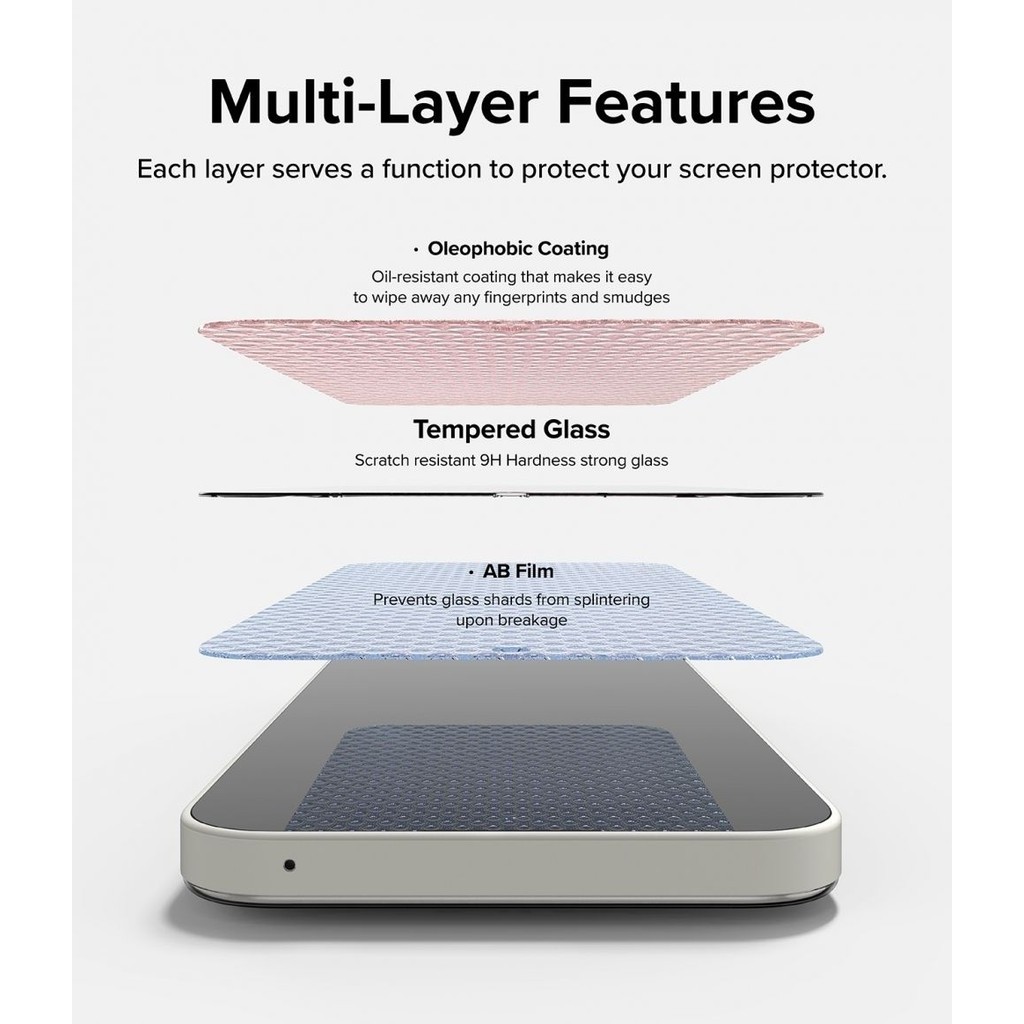 Multi-Layer Features

Each layer serves a function to protect your screen protector.

· Oleophobic Coating

Oil-resistant coating that makes it easy to wipe away any fingerprints and smudges

Tempered Glass

Scratch resistant 9H Hardness strong glass

· AB Film

Prevents glass shards from splintering upon breakage